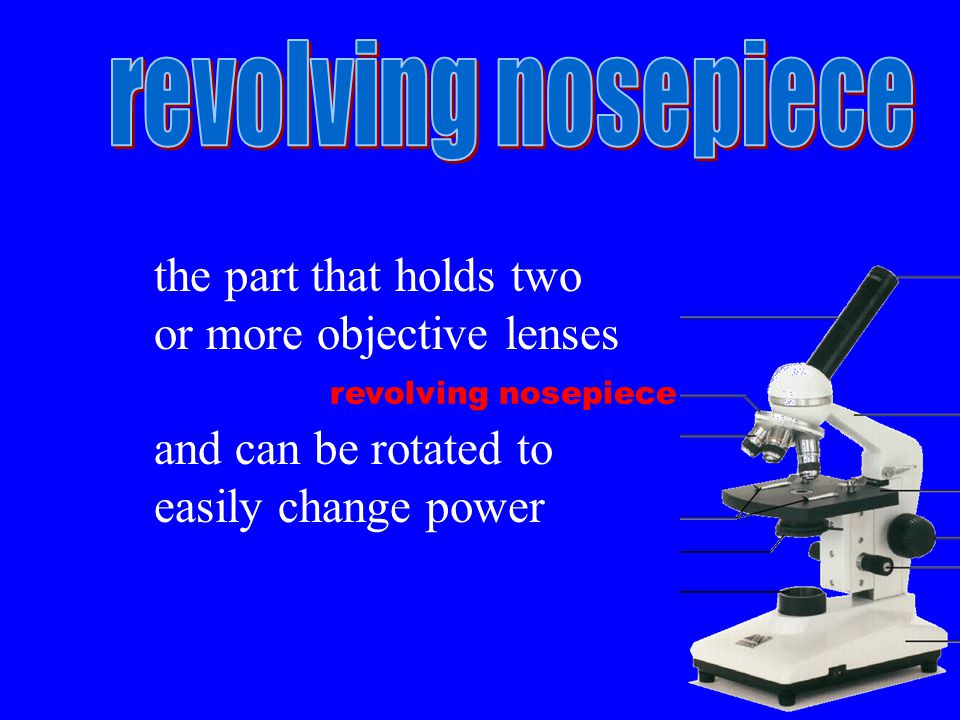 revolving nosepiece

the part that holds two or more objective lenses

revolving nosepiece

and can be rotated to easily change power